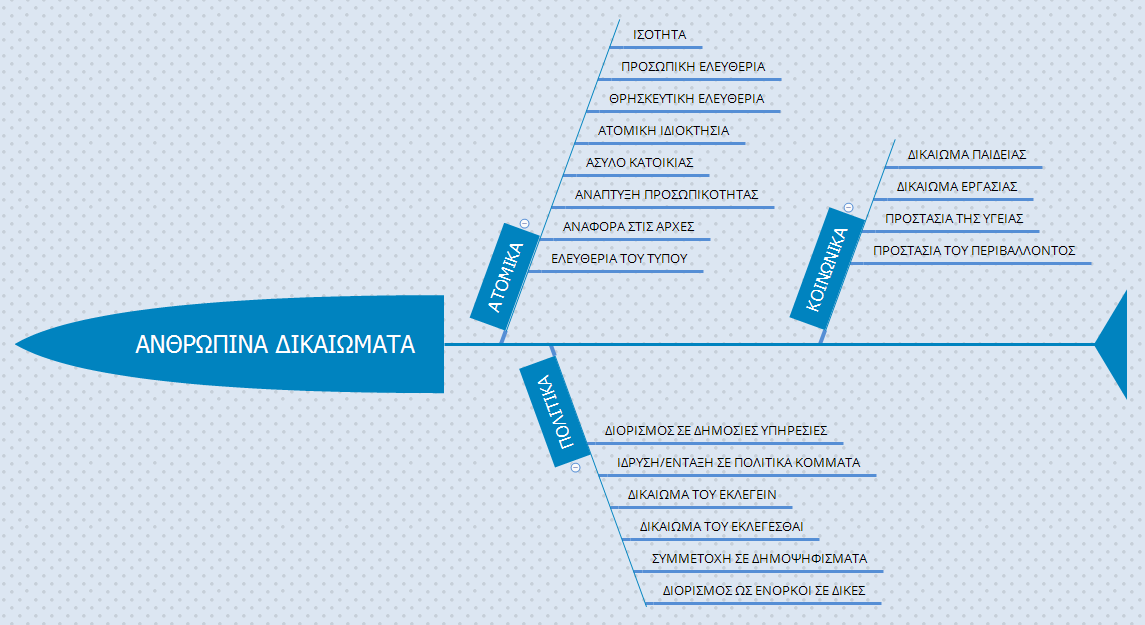 ΑΝΘΡΩΠΙΝΑ ΔΙΚΑΙΩΜΑΤΑ

ΑΤΟΜΙΚΑ

ΙΣΟΤΗΤΑ
ΠΡΟΣΩΠΙΚΗ ΕΛΕΥΘΕΡΙΑ
ΘΡΗΣΚΕΥΤΙΚΗ ΕΛΕΥΘΕΡΙΑ
ΑΤΟΜΙΚΗ ΙΔΙΟΚΤΗΣΙΑ
ΑΣΥΛΟ ΚΑΤΟΙΚΙΑΣ
ΑΝΑΠΤΥΞΗ ΠΡΟΣΩΠΙΚΟΤΗΤΑΣ
ΑΝΑΦΟΡΑ ΣΤΙΣ ΑΡΧΕΣ
ΕΛΕΥΘΕΡΙΑ ΤΟΥ ΤΥΠΟΥ

ΚΟΙΝΩΝΙΚΑ

ΔΙΚΑΙΩΜΑ ΠΑΙΔΕΙΑΣ
ΔΙΚΑΙΩΜΑ ΕΡΓΑΣΙΑΣ
ΠΡΟΣΤΑΣΙΑ ΤΗΣ ΥΓΕΙΑΣ
ΠΡΟΣΤΑΣΙΑ ΤΟΥ ΠΕΡΙΒΑΛΛΟΝΤΟΣ

ΠΟΛΙΤΙΚΑ

ΔΙΟΡΙΣΜΟΣ ΣΕ ΔΗΜΟΣΙΕΣ ΥΠΗΡΕΣΙΕΣ
ΙΔΡΥΣΗ/ΕΝΤΑΞΗ ΣΕ ΠΟΛΙΤΙΚΑ ΚΟΜΜΑΤΑ
ΔΙΚΑΙΩΜΑ ΤΟΥ ΕΚΛΕΓΕΙΝ
ΔΙΚΑΙΩΜΑ ΤΟΥ ΕΚΛΕΓΕΣΘΑΙ
ΣΥΜΜΕΤΟΧΗ ΣΕ ΔΗΜΟΨΗΦΙΣΜΑΤΑ
ΔΙΟΡΙΣΜΟΣ ΩΣ ΕΝΟΡΚΟΙ ΣΕ ΔΙΚΕΣ